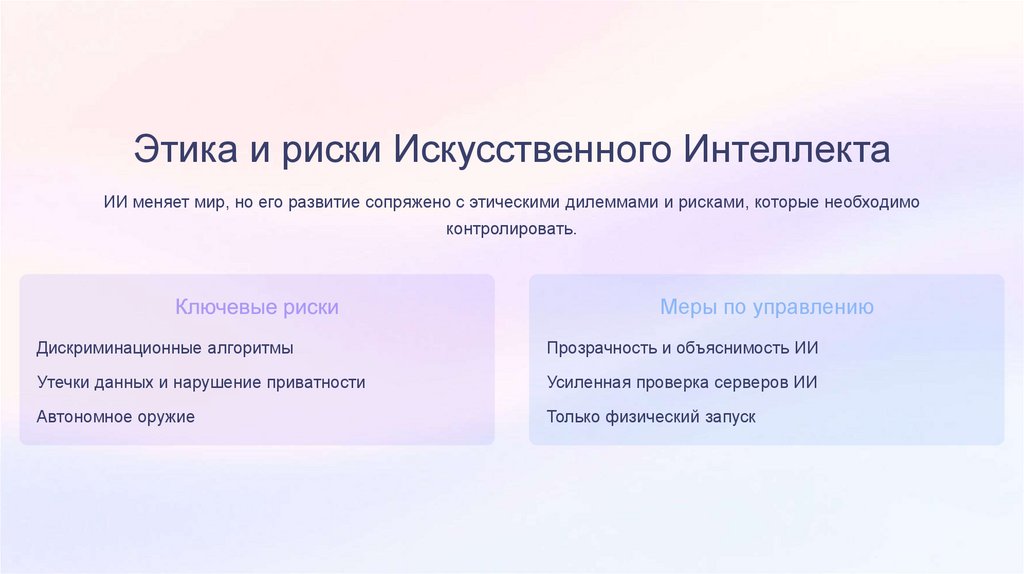 Этика и риски Искусственного Интеллекта

ИИ меняет мир, но его развитие сопряжено с этическими дилеммами и рисками, которые необходимо контролировать.

Ключевые риски

Дискриминационные алгоритмы

Утечки данных и нарушение приватности

Автономное оружие

Меры по управлению

Прозрачность и объяснимость ИИ

Усиленная проверка серверов ИИ

Только физический запуск